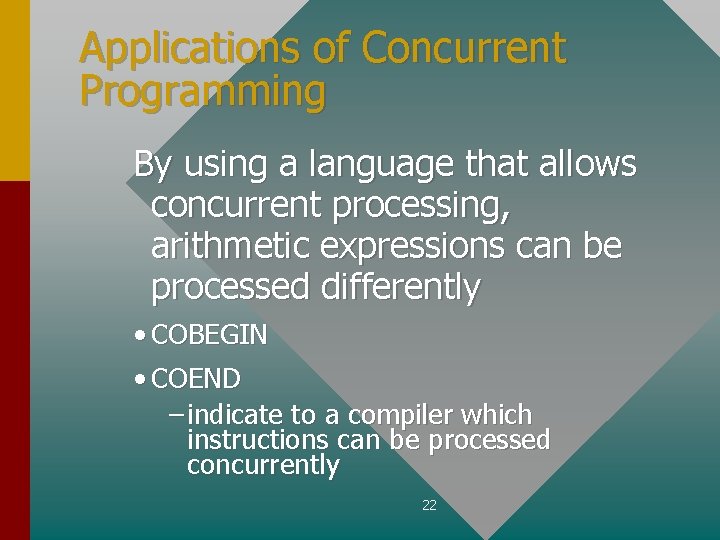 Applications of Concurrent Programming

By using a language that allows concurrent processing, arithmetic expressions can be processed differently

• COBEGIN

• COEND

– indicate to a compiler which instructions can be processed concurrently

22